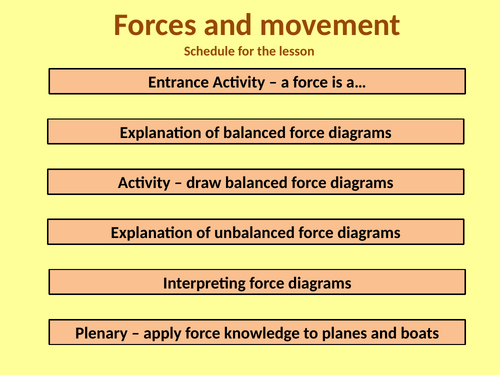 Forces and movement

Schedule for the lesson

Entrance Activity – a force is a…

Explanation of balanced force diagrams

Activity – draw balanced force diagrams

Explanation of unbalanced force diagrams

Interpreting force diagrams

Plenary – apply force knowledge to planes and boats